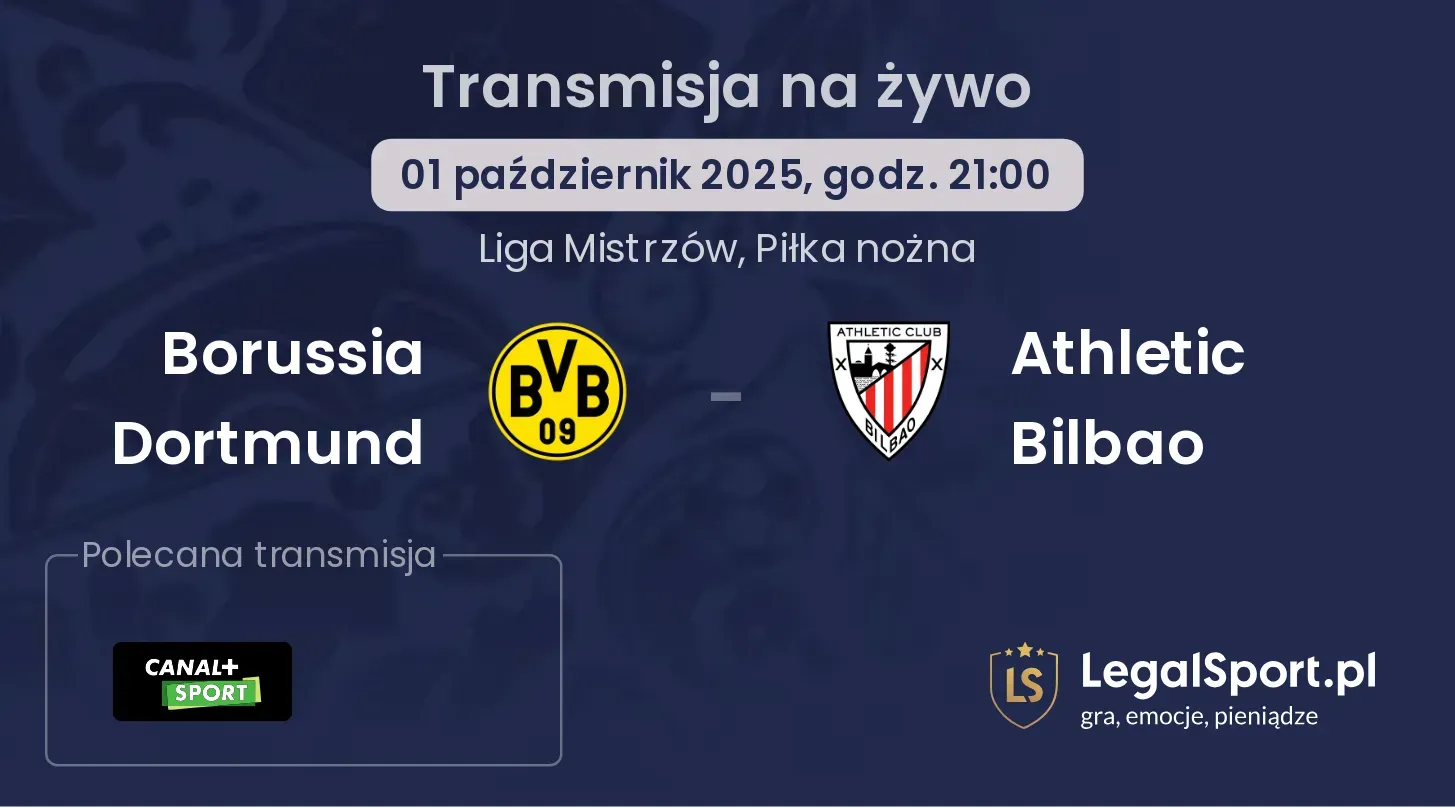 Transmisja na żywo

01 październik 2025, godz. 21:00

Liga Mistrzów, Piłka nożna

Borussia Dortmund

BVB 09

-

ATHLETIC CLUB BILBAO

Athletic Bilbao

Polecana transmisja

CANAL+ SPORT

LS LegalSport.pl
gra, emocje, pieniądze